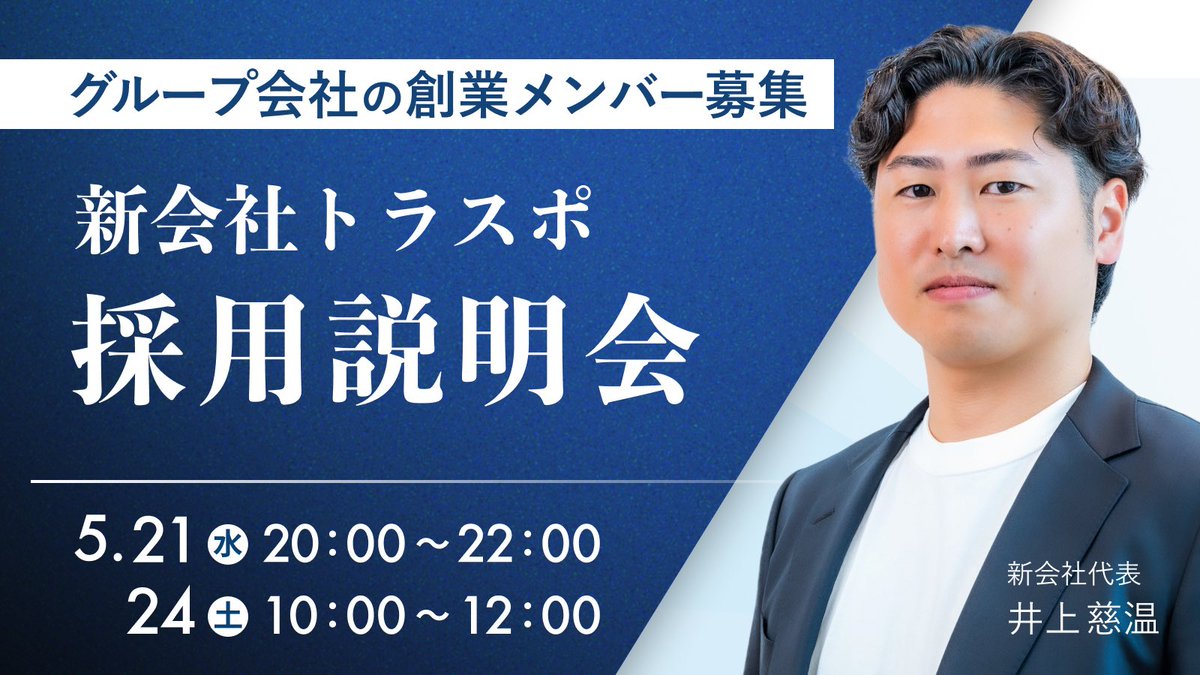 グループ会社の創業メンバー募集

新会社トラスポ
採用説明会

5.21 水 20:00～22:00
24 土 10:00～12:00

新会社代表
井上慈温